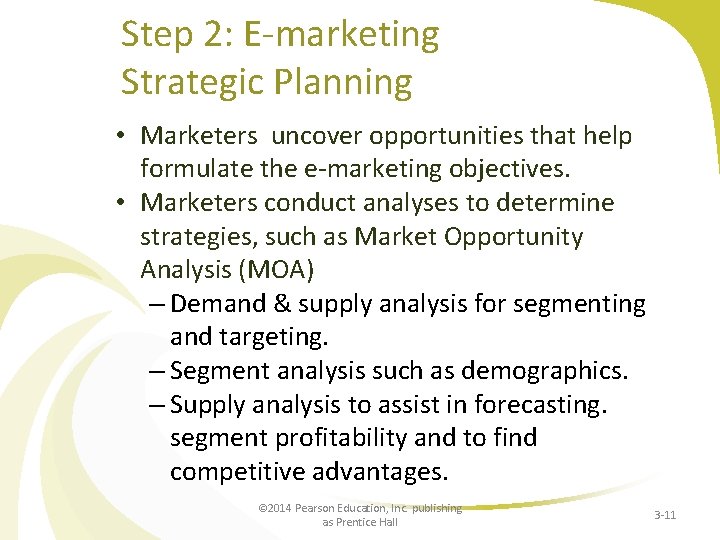 Step 2: E-marketing Strategic Planning

• Marketers  uncover opportunities that help formulate the e-marketing objectives.
• Marketers conduct analyses to determine strategies, such as Market Opportunity Analysis (MOA)
– Demand & supply analysis for segmenting and targeting.
– Segment analysis such as demographics.
– Supply analysis to assist in forecasting. segment profitability and to find competitive advantages.

©2014 Pearson Education, Inc. publishing as Prentice Hall

3-11